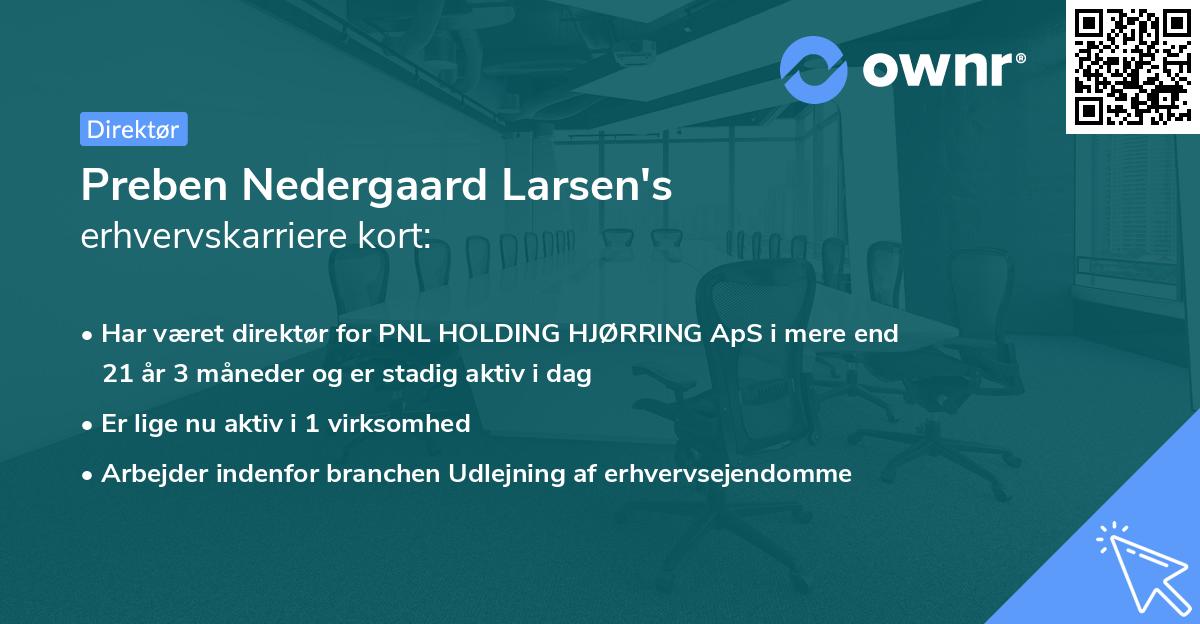 ownr®

Direktør

Preben Nedergaard Larsen's
erhvervskarriere kort:

• Har været direktør for PNL HOLDING HJØRRING ApS i mere end 21 år 3 måneder og er stadig aktiv i dag

• Er lige nu aktiv i 1 virksomhed

• Arbejder indenfor branchen Udlejning af erhvervsejendomme